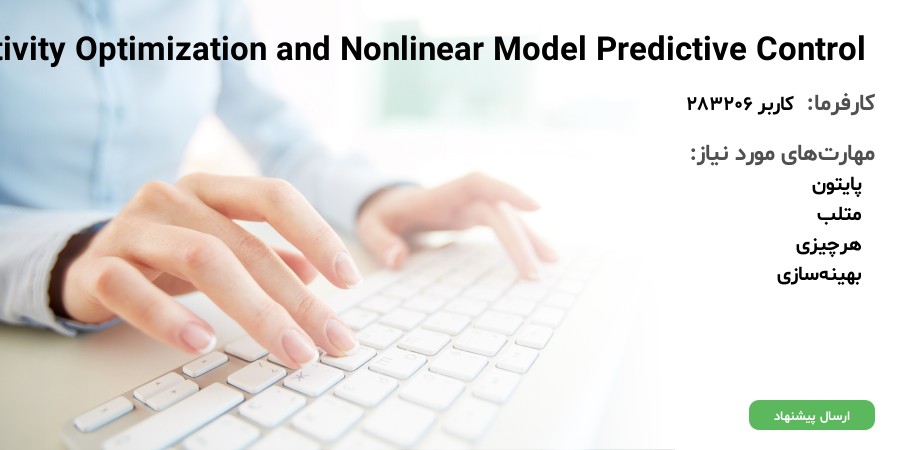 tivity Optimization and Nonlinear Model Predictive Control

کارفرما: کاربر ۲۸۳۲۰۶

مهارت‌های مورد نیاز:
پایتون
متلب
هرچیزی
بهینه‌سازی

ارسال پیشنهاد